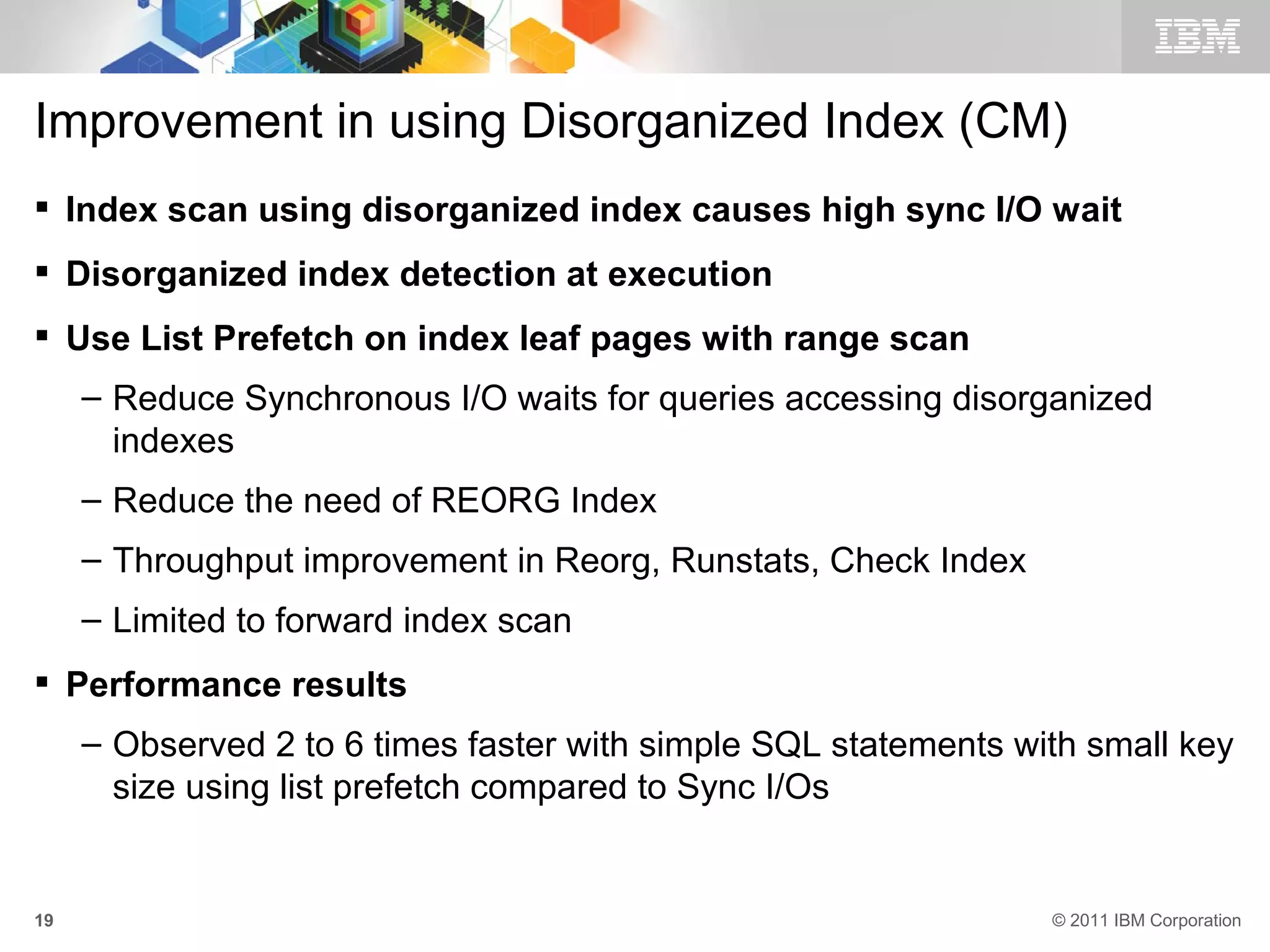 IBM

Improvement in using Disorganized Index (CM)

▪ Index scan using disorganized index causes high sync I/O wait

▪ Disorganized index detection at execution

▪ Use List Prefetch on index leaf pages with range scan

– Reduce Synchronous I/O waits for queries accessing disorganized indexes

– Reduce the need of REORG Index

– Throughput improvement in Reorg, Runstats, Check Index

– Limited to forward index scan

▪ Performance results

– Observed 2 to 6 times faster with simple SQL statements with small key size using list prefetch compared to Sync I/Os

19

© 2011 IBM Corporation